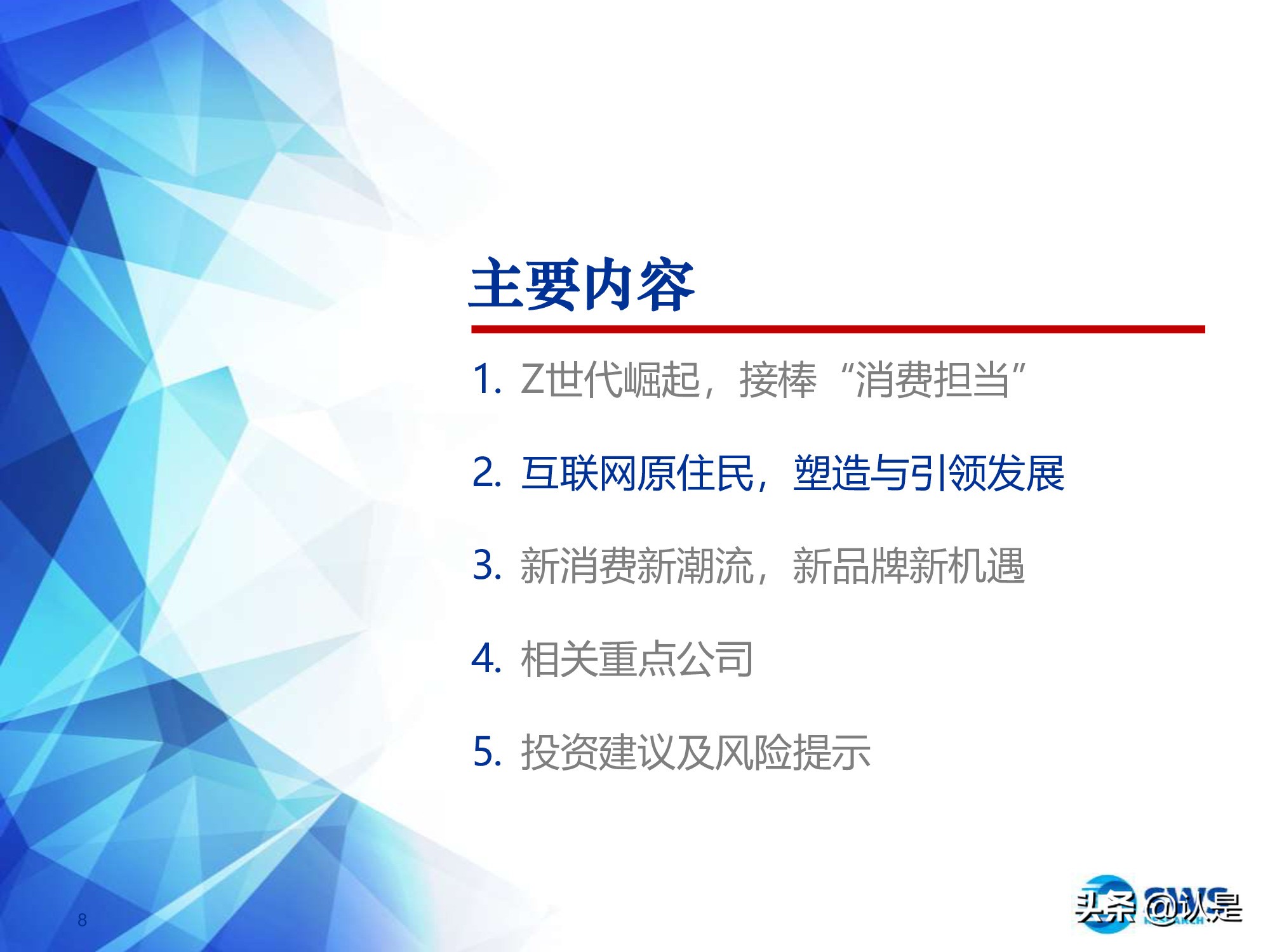 主要内容

1. Z世代崛起，接棒“消费担当”

2. 互联网原住民，塑造与引领发展

3. 新消费新潮流，新品牌新机遇

4. 相关重点公司

5. 投资建议及风险提示

8

头条 @认是